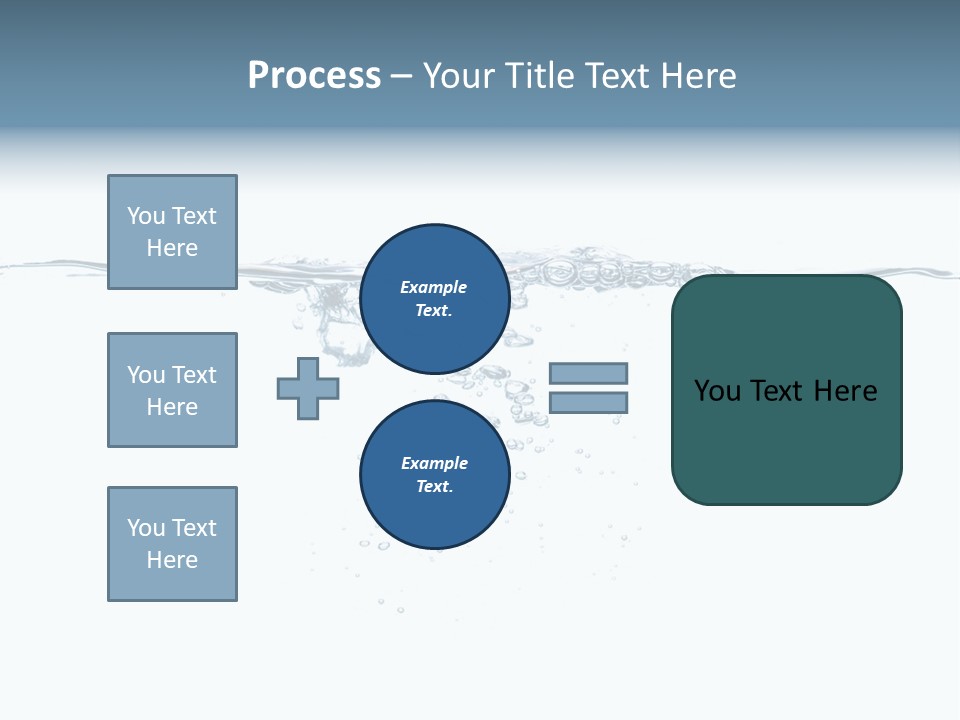 Process – Your Title Text Here

You Text Here

You Text Here

You Text Here

Example Text.

Example Text.

You Text Here